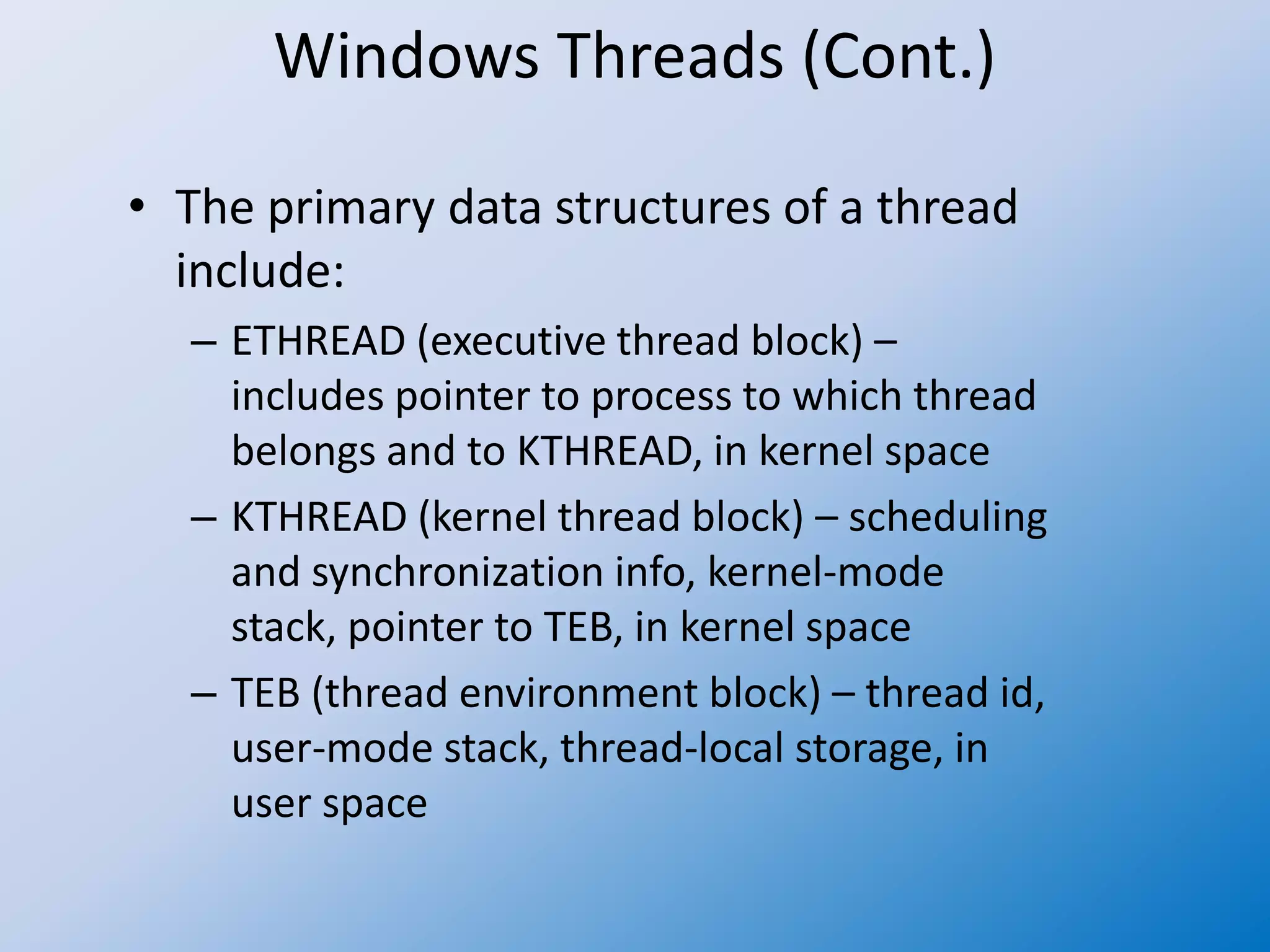 Windows Threads (Cont.)

• The primary data structures of a thread include:

– ETHREAD (executive thread block) – includes pointer to process to which thread belongs and to KTHREAD, in kernel space

– KTHREAD (kernel thread block) – scheduling and synchronization info, kernel-mode stack, pointer to TEB, in kernel space

– TEB (thread environment block) – thread id, user-mode stack, thread-local storage, in user space